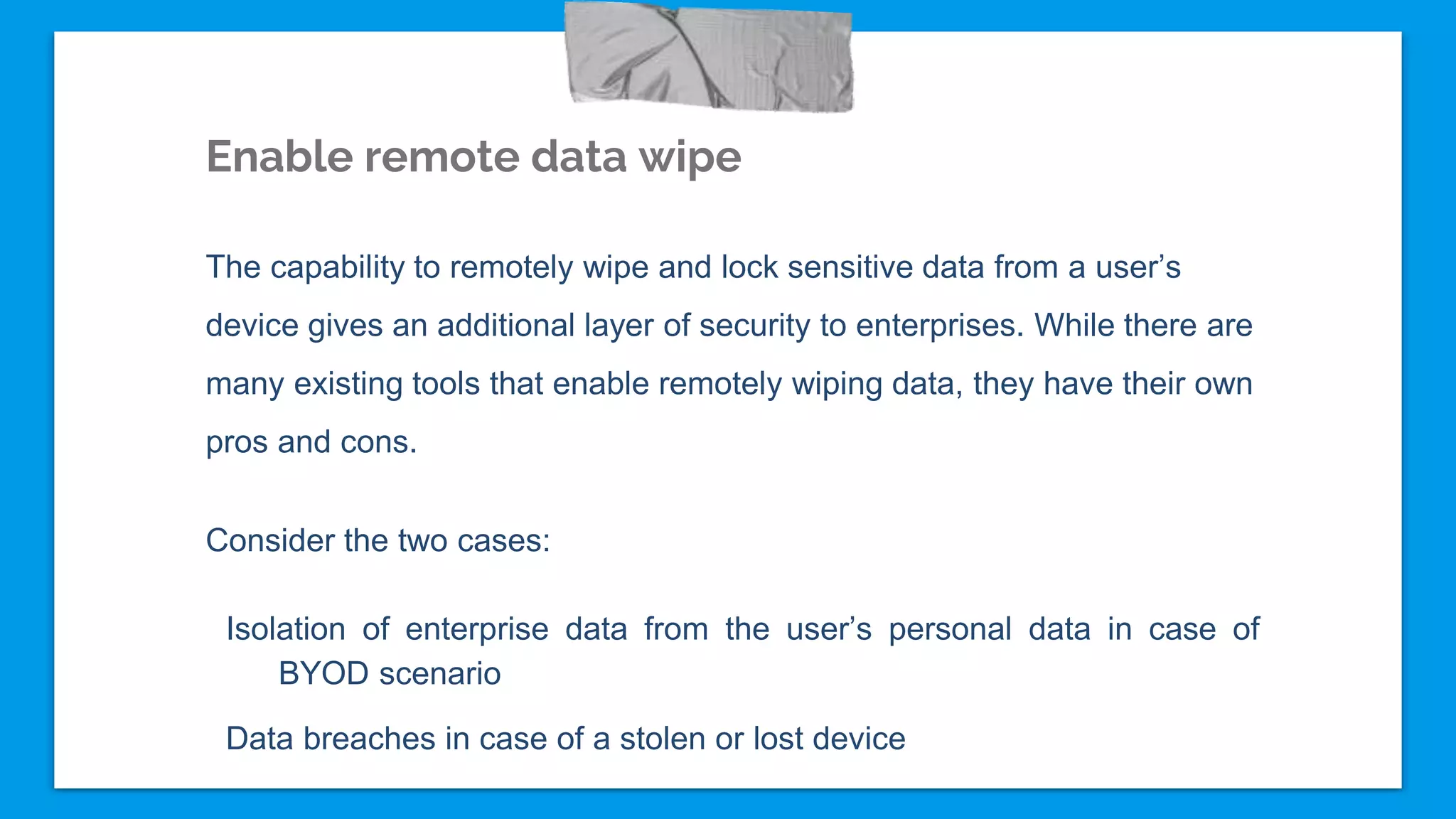 Enable remote data wipe

The capability to remotely wipe and lock sensitive data from a user’s device gives an additional layer of security to enterprises. While there are many existing tools that enable remotely wiping data, they have their own pros and cons.

Consider the two cases:

Isolation of enterprise data from the user’s personal data in case of BYOD scenario

Data breaches in case of a stolen or lost device